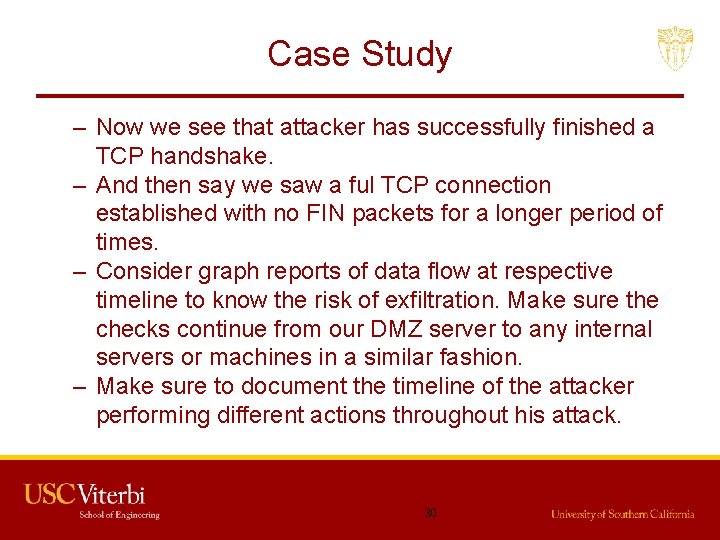 Case Study

– Now we see that attacker has successfully finished a TCP handshake.
– And then say we saw a ful TCP connection established with no FIN packets for a longer period of times.
– Consider graph reports of data flow at respective timeline to know the risk of exfiltration. Make sure the checks continue from our DMZ server to any internal servers or machines in a similar fashion.
– Make sure to document the timeline of the attacker performing different actions throughout his attack.

USC Viterbi
School of Engineering

30

University of Southern California